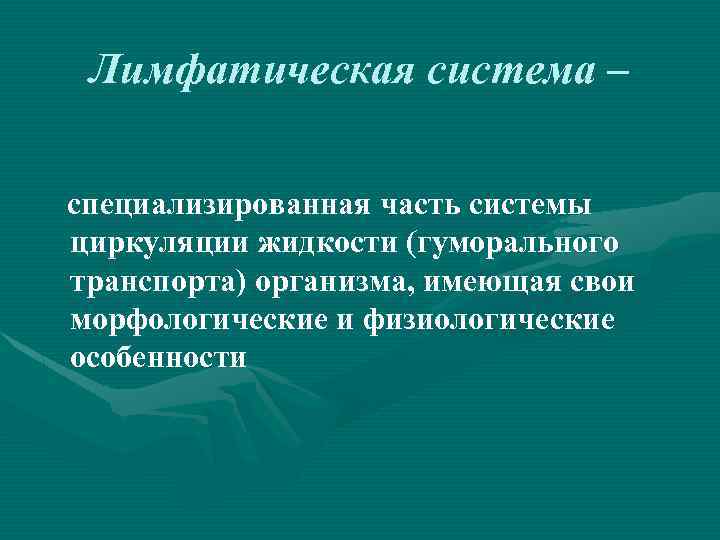 Лимфатическая система –

специализированная часть системы циркуляции жидкости (гуморального транспорта) организма, имеющая свои морфологические и физиологические особенности